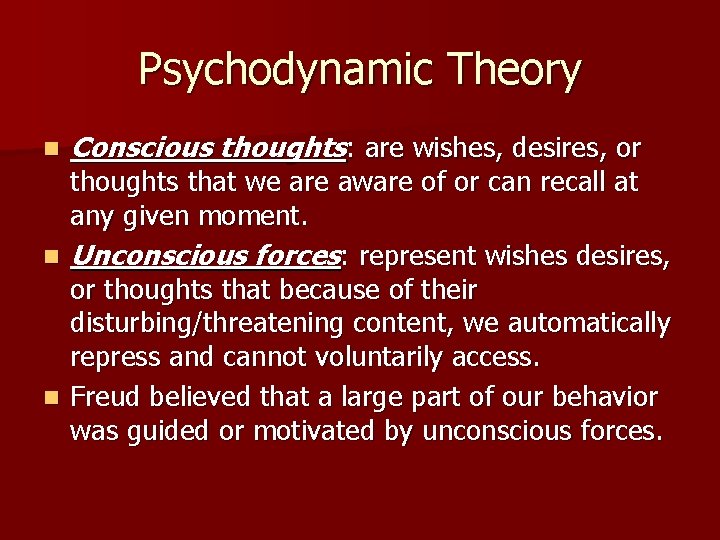 Psychodynamic Theory

Conscious thoughts: are wishes, desires, or thoughts that we are aware of or can recall at any given moment.

Unconscious forces: represent wishes desires, or thoughts that because of their disturbing/threatening content, we automatically repress and cannot voluntarily access.

Freud believed that a large part of our behavior was guided or motivated by unconscious forces.